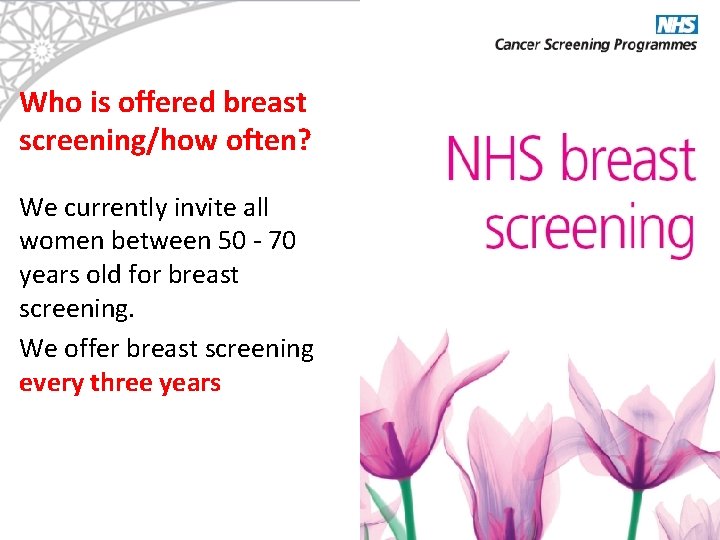 Who is offered breast screening/how often?

We currently invite all women between 50 - 70 years old for breast screening.

We offer breast screening every three years

NHS
Cancer Screening Programmes

NHS breast screening